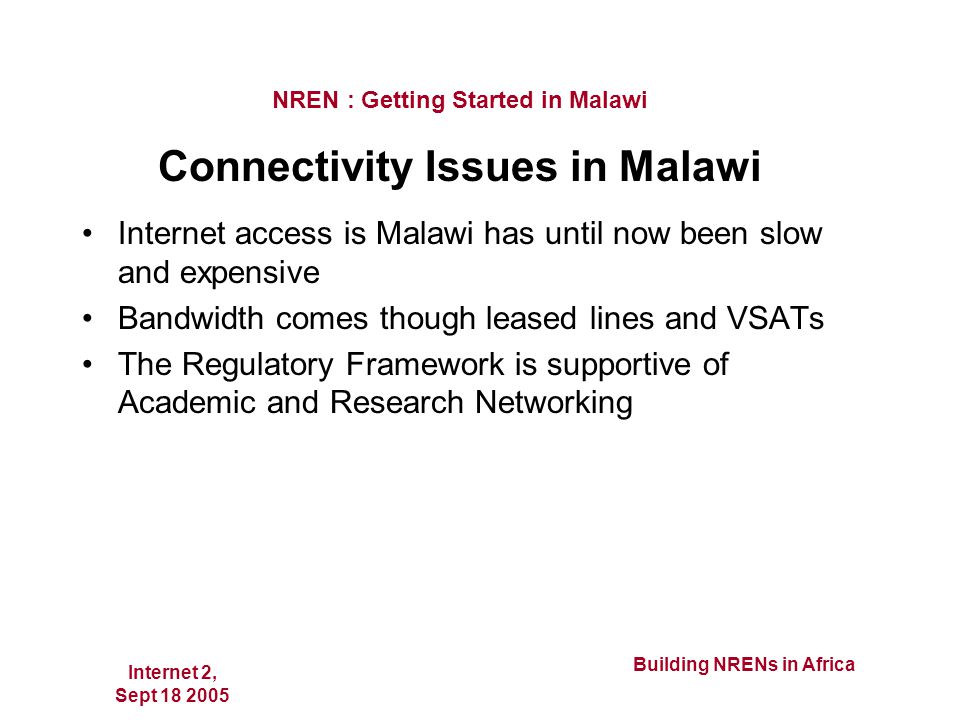 NREN : Getting Started in Malawi

Connectivity Issues in Malawi

• Internet access is Malawi has until now been slow and expensive
• Bandwidth comes though leased lines and VSATs
• The Regulatory Framework is supportive of Academic and Research Networking

Internet 2,
Sept 18 2005

Building NRENs in Africa